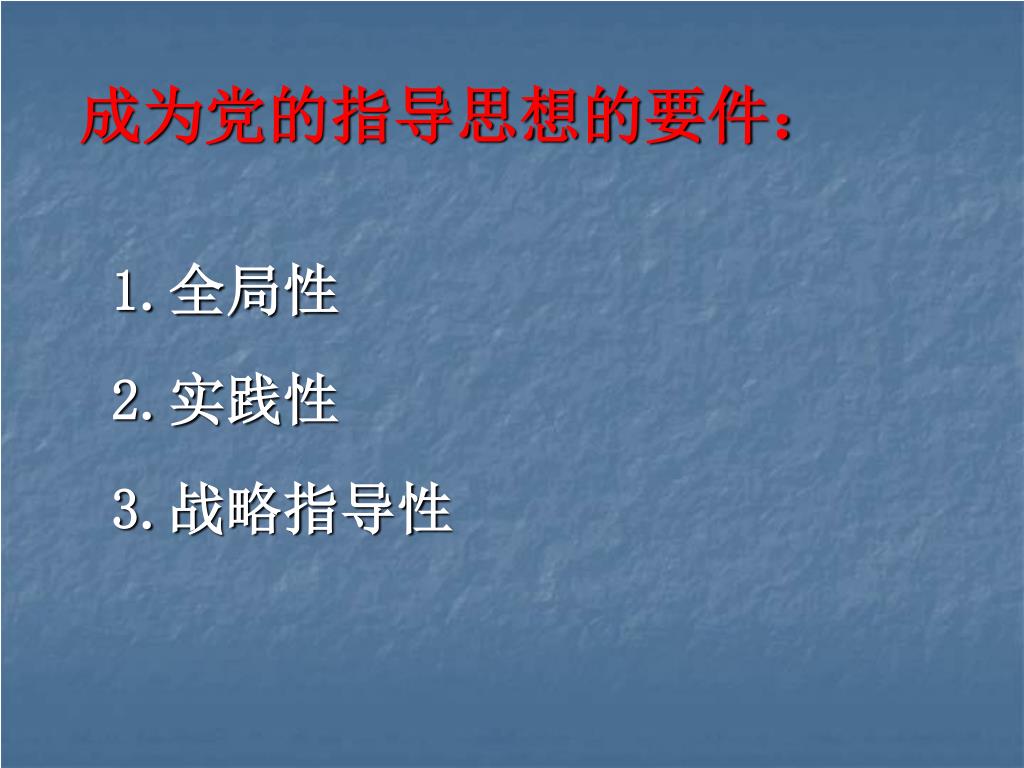 成为党的指导思想的要件：

1. 全局性

2. 实践性

3. 战略指导性